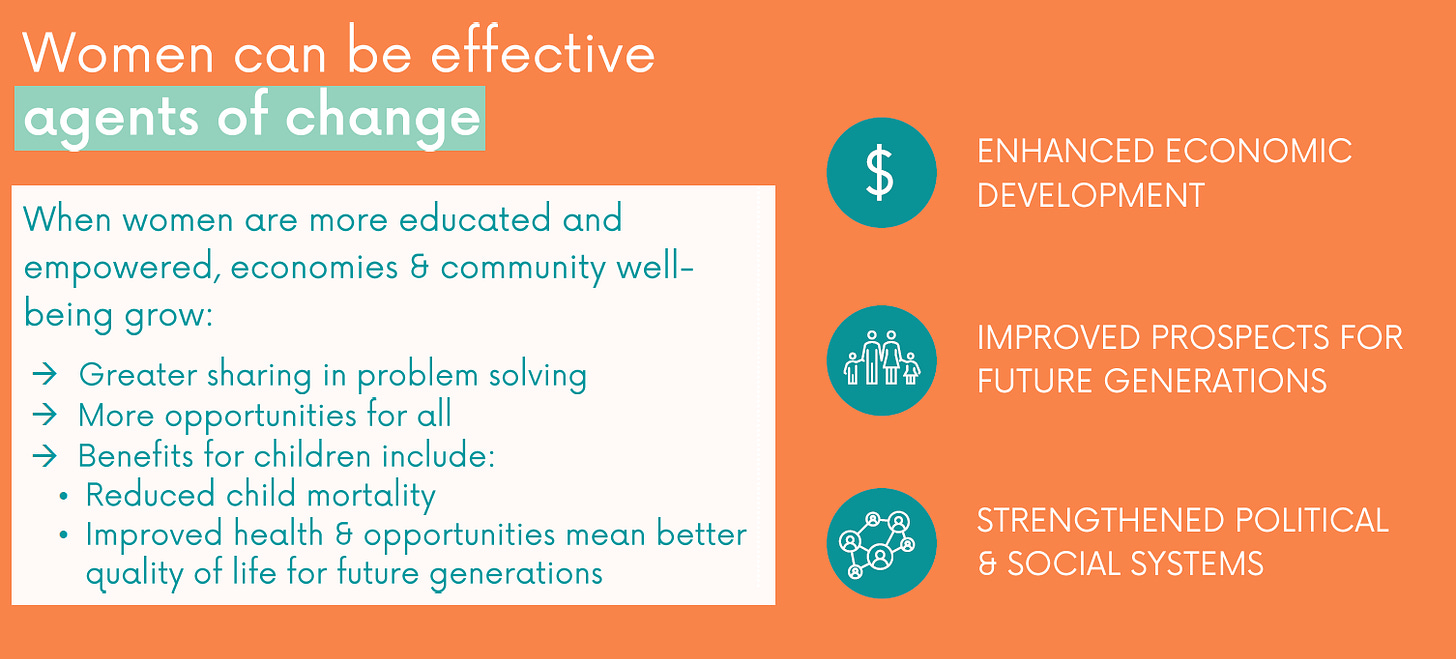 Women can be effective
agents of change

When women are more educated and empowered, economies & community well-being grow:

→ Greater sharing in problem solving
→ More opportunities for all
→ Benefits for children include:
• Reduced child mortality
• Improved health & opportunities mean better quality of life for future generations

$

ENHANCED ECONOMIC DEVELOPMENT

IMPROVED PROSPECTS FOR FUTURE GENERATIONS

STRENGTHENED POLITICAL & SOCIAL SYSTEMS